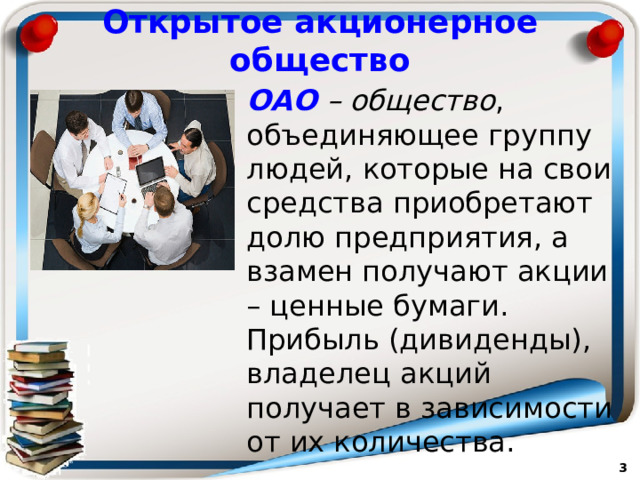 Открытое акционерное общество

ОАО – общество, объединяющее группу людей, которые на свои средства приобретают долю предприятия, а взамен получают акции – ценные бумаги. Прибыль (дивиденды), владелец акций получает в зависимости от их количества.

3